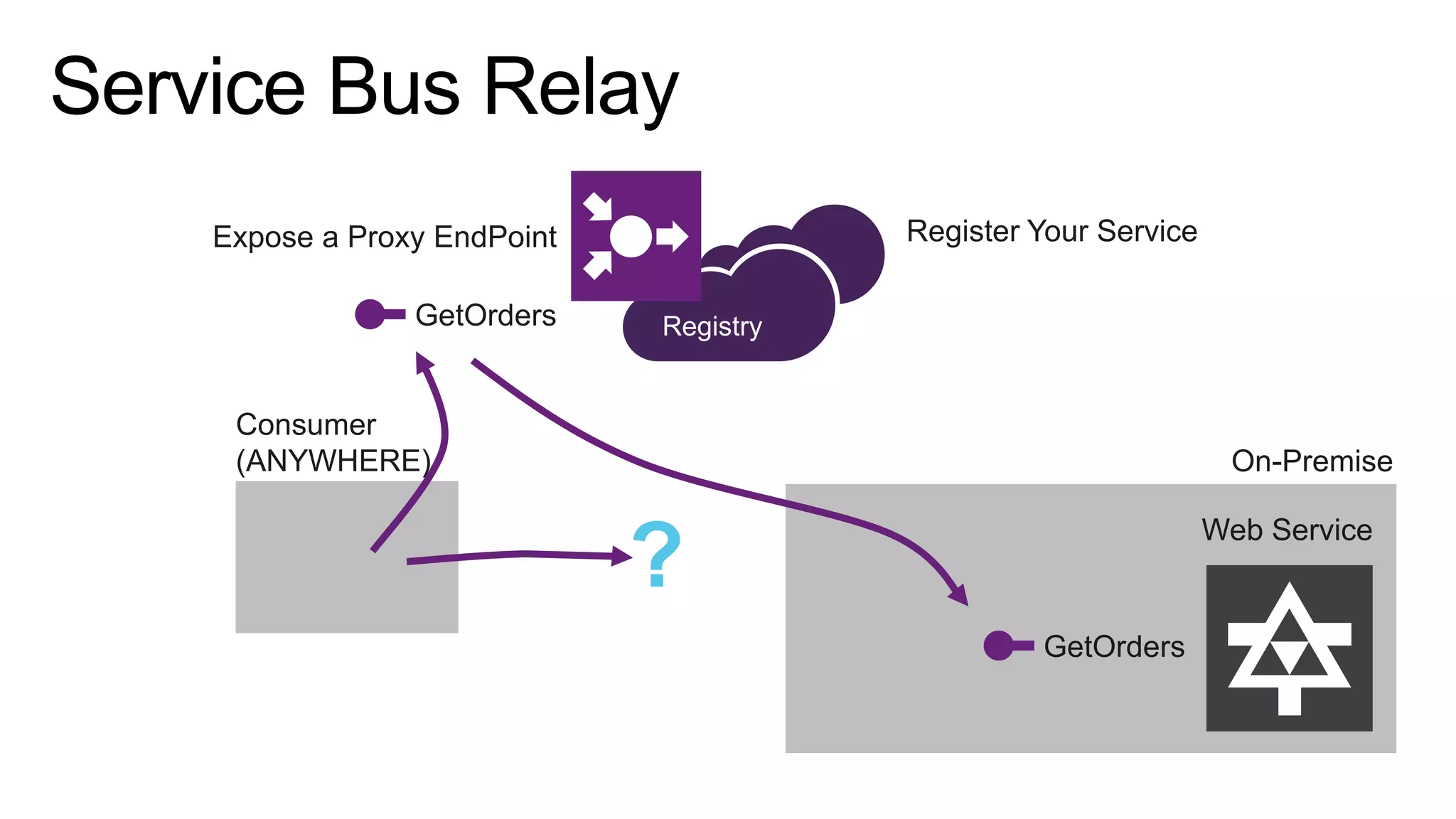 Service Bus Relay

Expose a Proxy EndPoint

Register Your Service

GetOrders

Registry

Consumer
(ANYWHERE)

?

On-Premise

Web Service

GetOrders